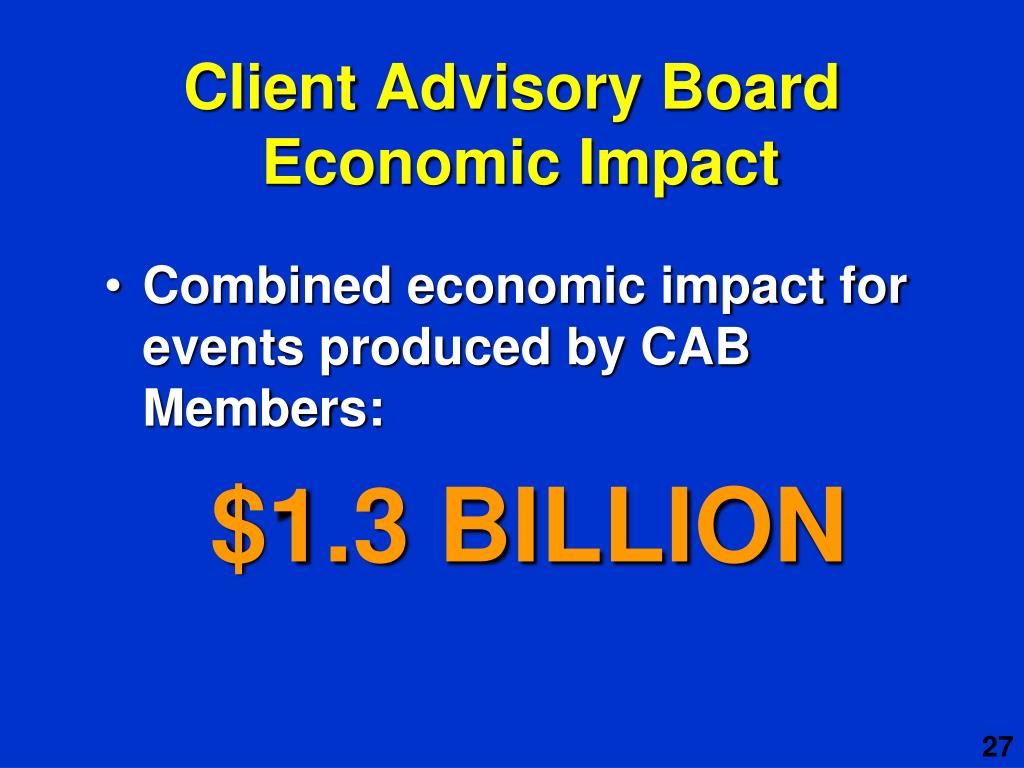 Client Advisory Board Economic Impact

• Combined economic impact for events produced by CAB Members:

\$1.3 BILLION

27